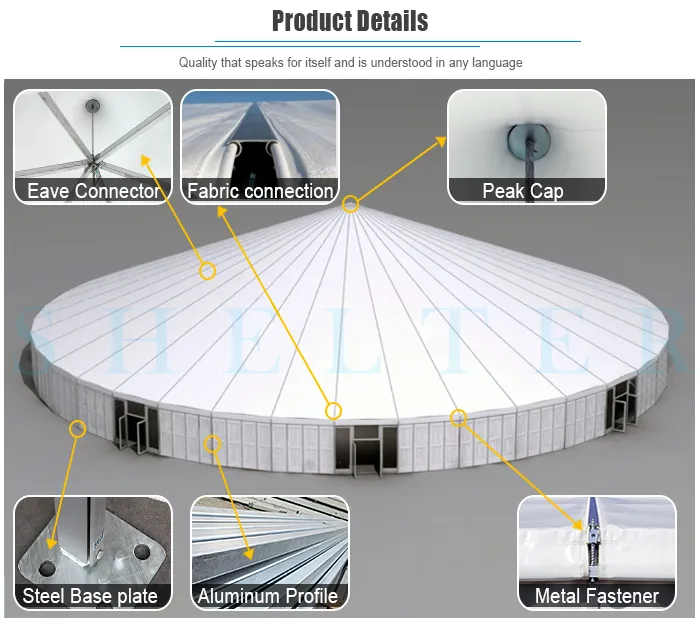 Product Details

Quality that speaks for itself and is understood in any language

Eave Connector

Fabric connection

Peak Cap

SHELTER

Steel Base plate

Aluminum Profile

Metal Fastener